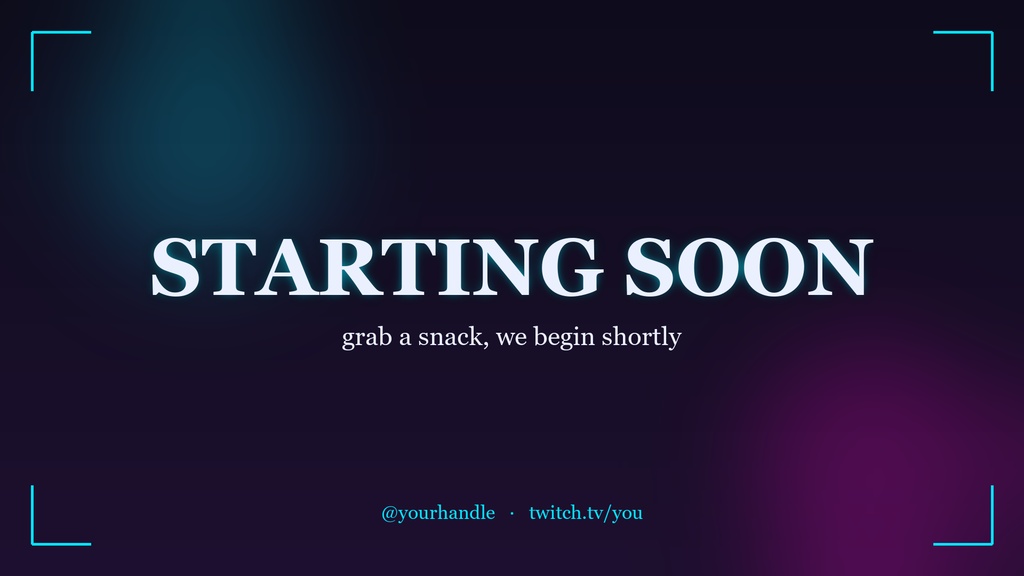 STARTING SOON

grab a snack, we begin shortly

@yourhandle · twitch.tv/you